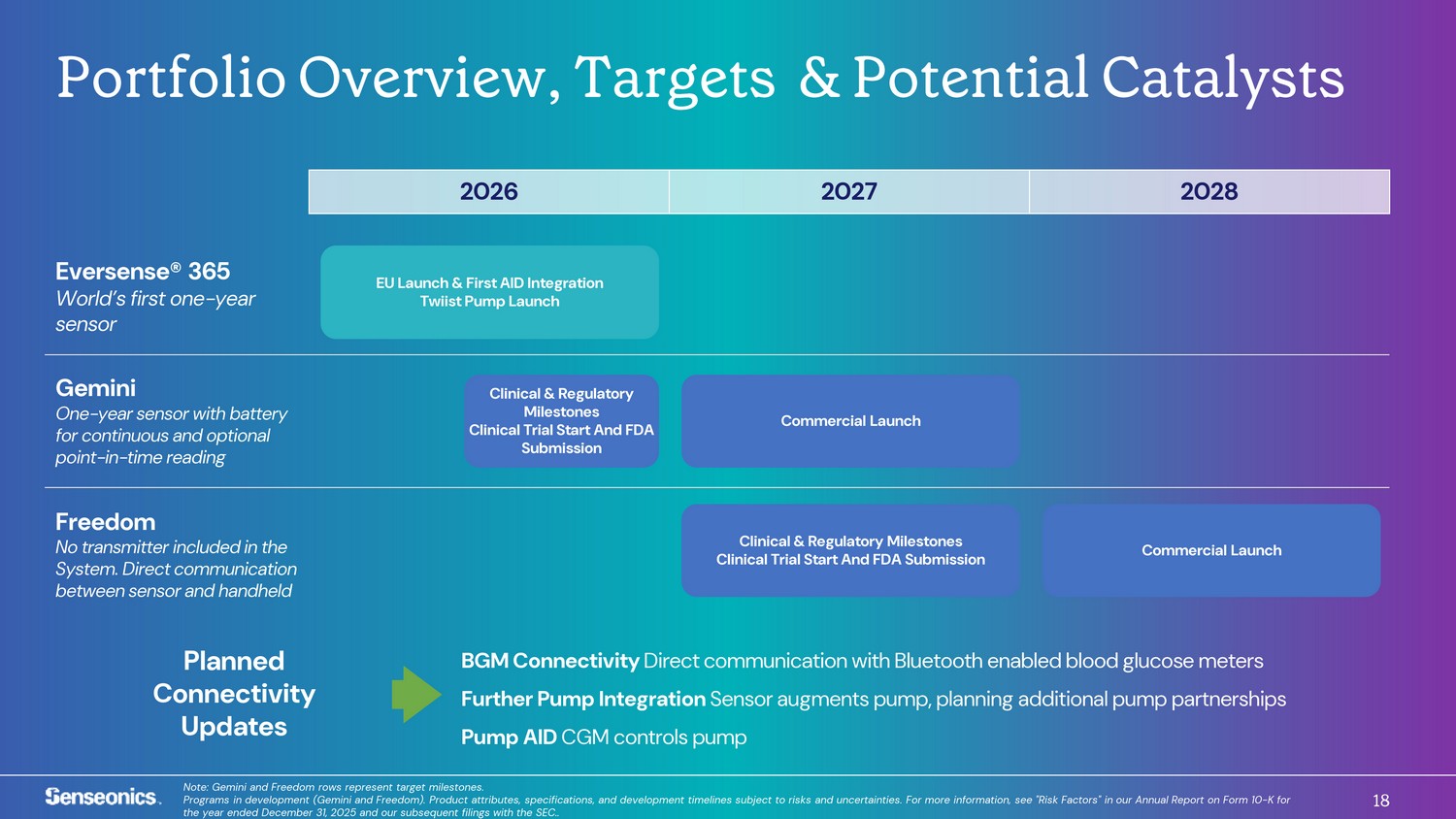 Portfolio Overview, Targets & Potential Catalysts

2026

2027

2028

Eversense® 365
World's first one-year sensor

EU Launch & First AID Integration
Twiist Pump Launch

Gemini
One-year sensor with battery for continuous and optional point-in-time reading

Clinical & Regulatory Milestones
Clinical Trial Start And FDA Submission

Commercial Launch

Freedom
No transmitter included in the System. Direct communication between sensor and handheld

Clinical & Regulatory Milestones
Clinical Trial Start And FDA Submission

Commercial Launch

Planned Connectivity Updates

BGM Connectivity Direct communication with Bluetooth enabled blood glucose meters

Further Pump Integration Sensor augments pump, planning additional pump partnerships

Pump AID CGM controls pump

Senseonics.

Note: Gemini and Freedom rows represent target milestones.
Programs in development (Gemini and Freedom). Product attributes, specifications, and development timelines subject to risks and uncertainties. For more information, see "Risk Factors" in our Annual Report on Form 10-K for the year ended December 31, 2025 and our subsequent filings with the SEC..

18